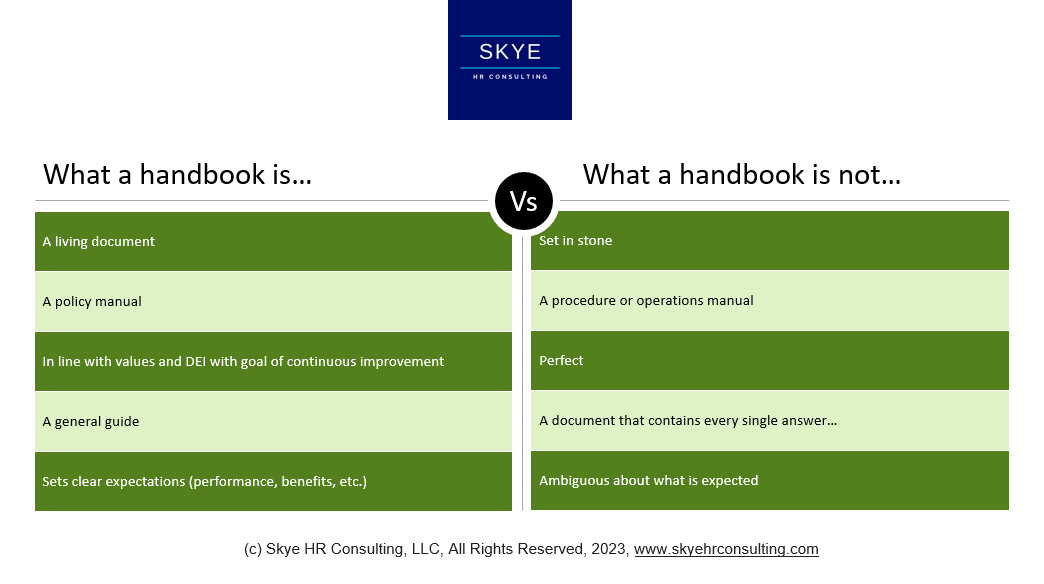 SKYE
HR CONSULTING

What a handbook is...

Vs

What a handbook is not...

A living document

A policy manual

In line with values and DEI with goal of continuous improvement

A general guide

Sets clear expectations (performance, benefits, etc.)

Set in stone

A procedure or operations manual

Perfect

A document that contains every single answer...

Ambiguous about what is expected

(c) Skye HR Consulting, LLC, All Rights Reserved, 2023, www.skyehrconsulting.com